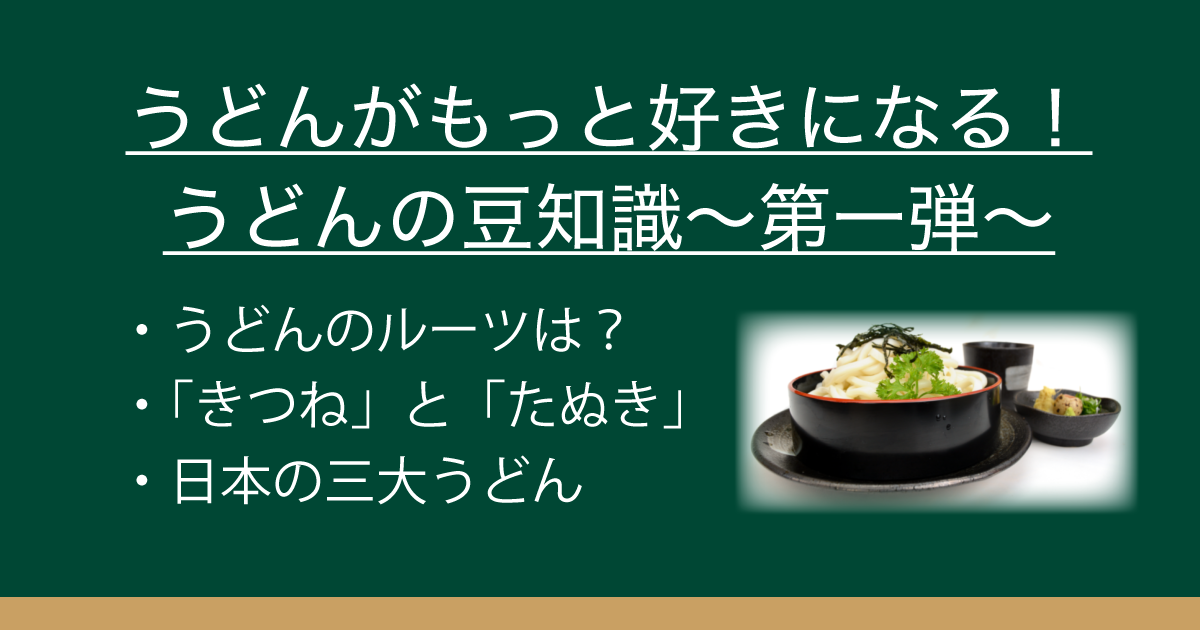 うどんがもっと好きになる！
うどんの豆知識～第一弾～

・うどんのルーツは？
・「きつね」と「たぬき」
・日本の三大うどん